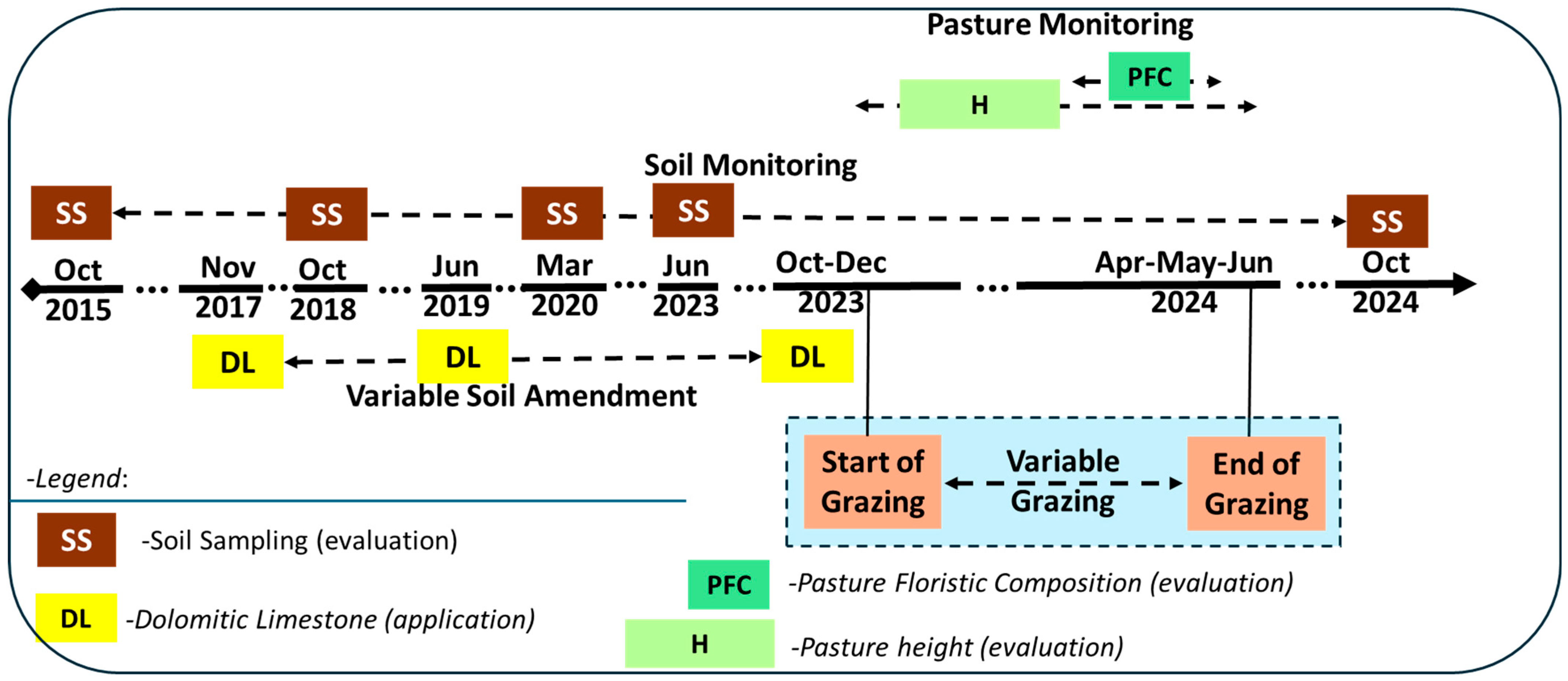 Pasture Monitoring

PFC

H

Soil Monitoring

SS SS SS SS SS

Oct 2015 ... Nov 2017 ... Oct 2018 ... Jun 2019 ... Mar 2020 ... Jun 2023 ... Oct-Dec 2023 ... Apr-May-Jun 2024 ... Oct 2024

DL DL DL

Variable Soil Amendment

Start of Grazing

Variable Grazing

End of Grazing

-Legend:

SS -Soil Sampling (evaluation)

DL -Dolomitic Limestone (application)

PFC -Pasture Floristic Composition (evaluation)

H -Pasture height (evaluation)